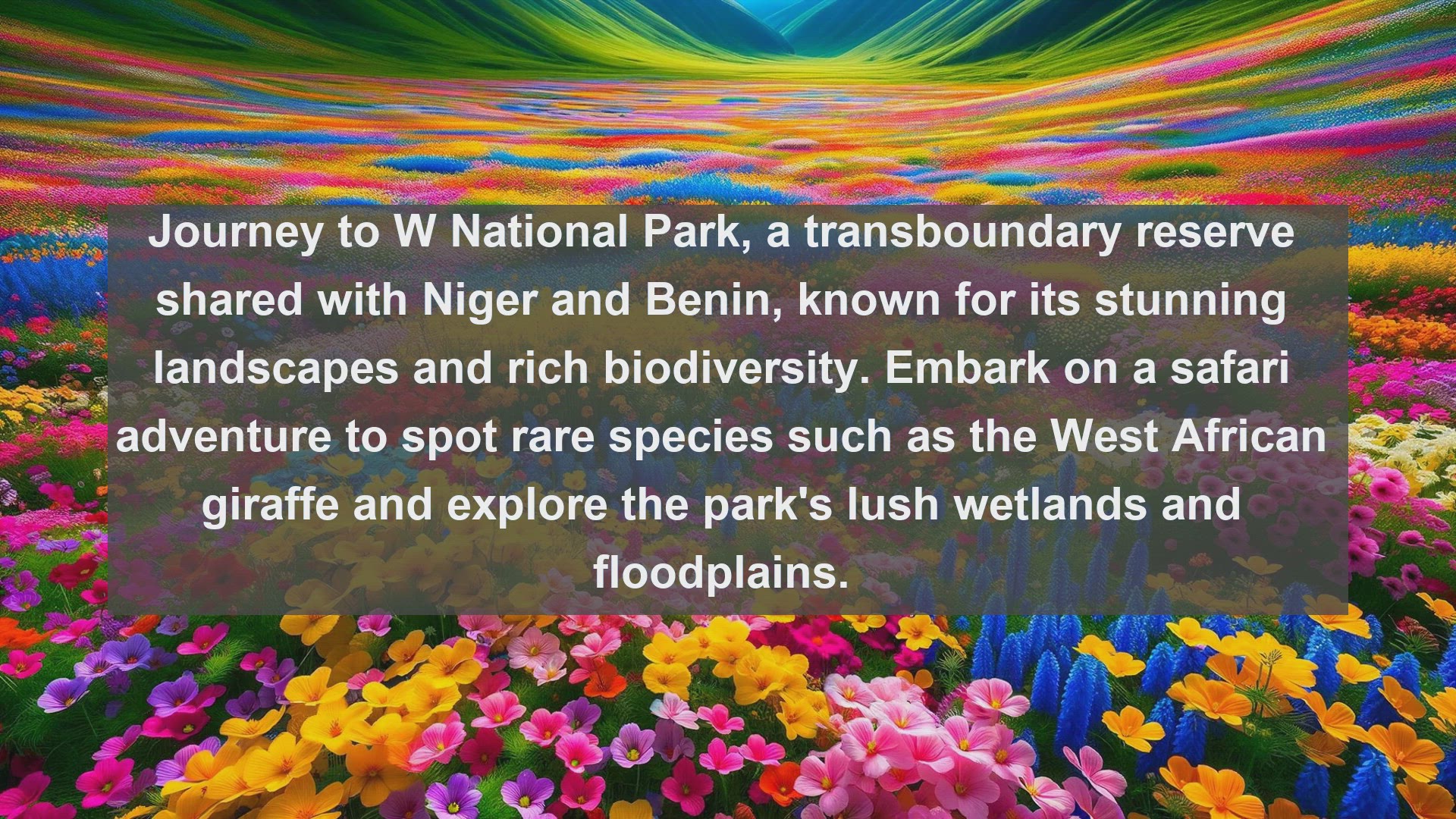 Journey to W National Park, a transboundary reserve shared with Niger and Benin, known for its stunning landscapes and rich biodiversity. Embark on a safari adventure to spot rare species such as the West African giraffe and explore the park's lush wetlands and floodplains.